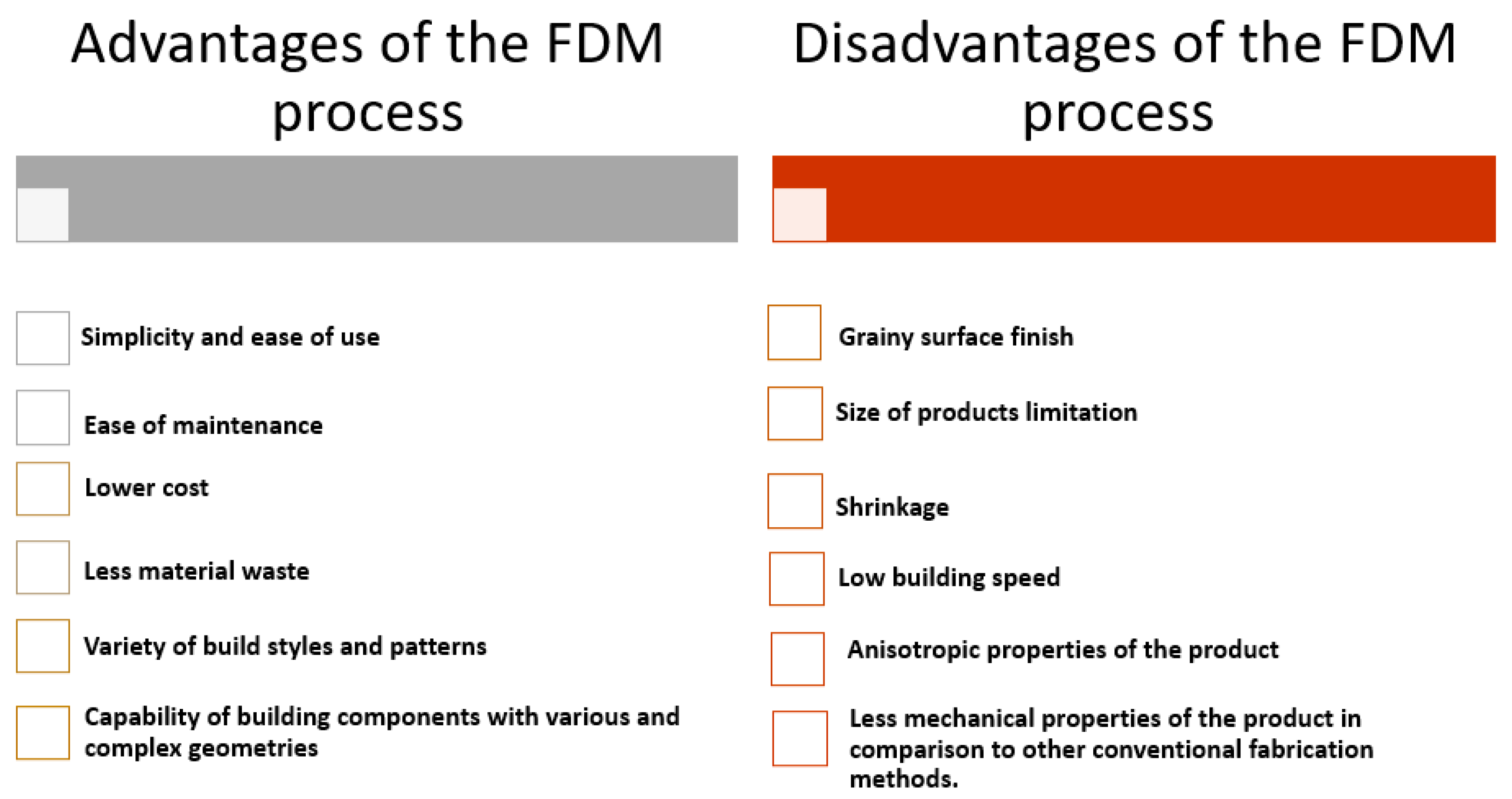 Advantages of the FDM process

Simplicity and ease of use

Ease of maintenance

Lower cost

Less material waste

Variety of build styles and patterns

Capability of building components with various and complex geometries

Disadvantages of the FDM process

Grainy surface finish

Size of products limitation

Shrinkage

Low building speed

Anisotropic properties of the product

Less mechanical properties of the product in comparison to other conventional fabrication methods.